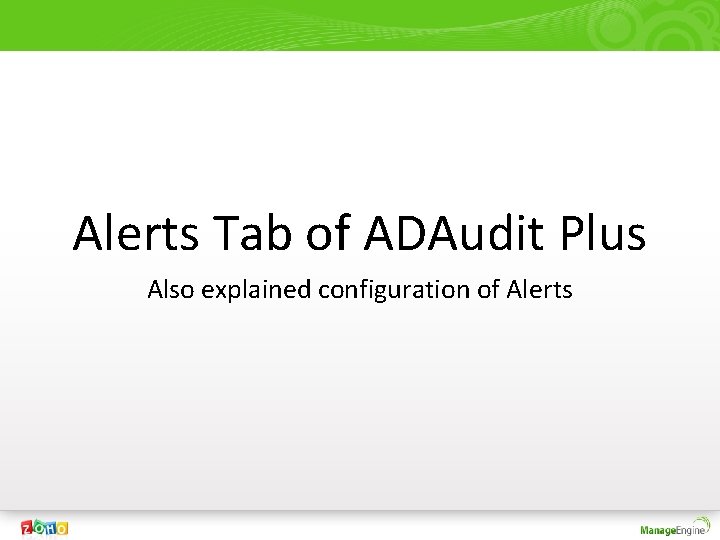 Alerts Tab of ADAudit Plus

Also explained configuration of Alerts

ZOHO

ManageEngine